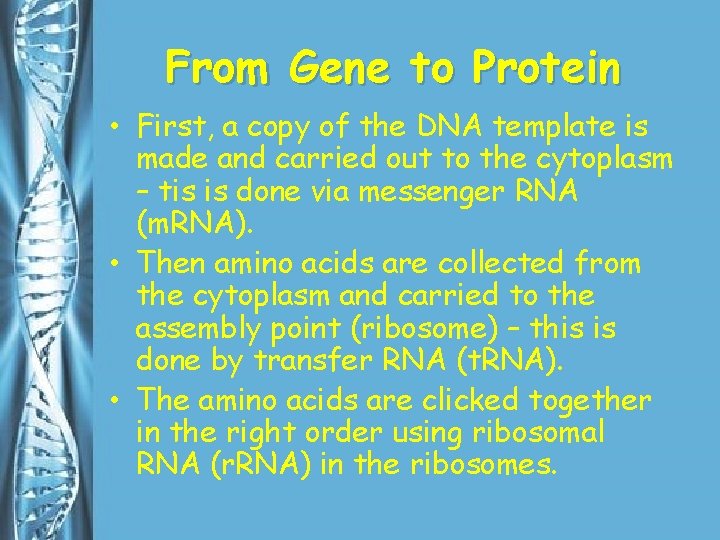 From Gene to Protein

• First, a copy of the DNA template is made and carried out to the cytoplasm – tis is done via messenger RNA (mRNA).
• Then amino acids are collected from the cytoplasm and carried to the assembly point (ribosome) – this is done by transfer RNA (tRNA).
• The amino acids are clicked together in the right order using ribosomal RNA (rRNA) in the ribosomes.